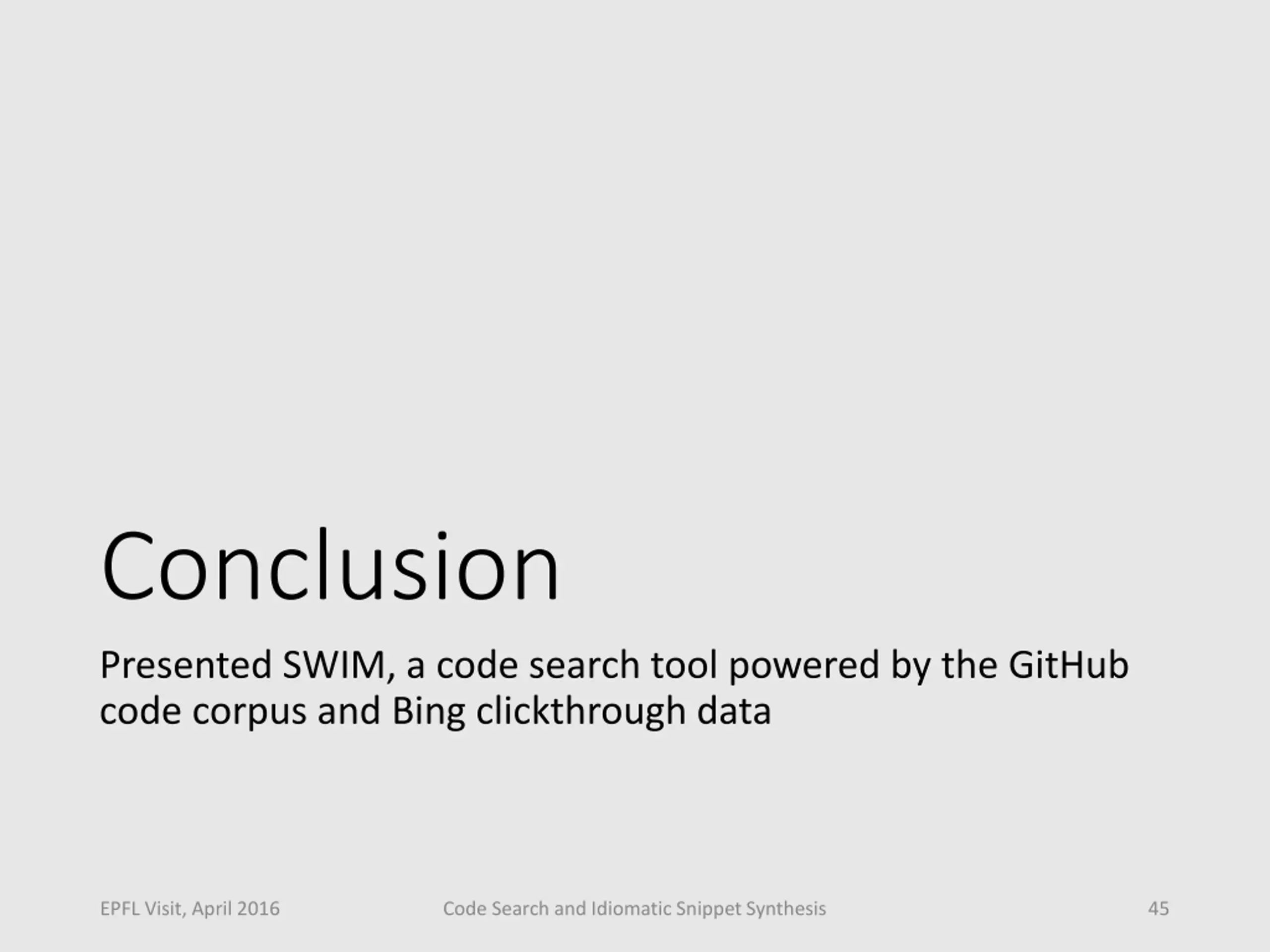 Conclusion

Presented SWIM, a code search tool powered by the GitHub code corpus and Bing clickthrough data

EPFL Visit, April 2016

Code Search and Idiomatic Snippet Synthesis

45